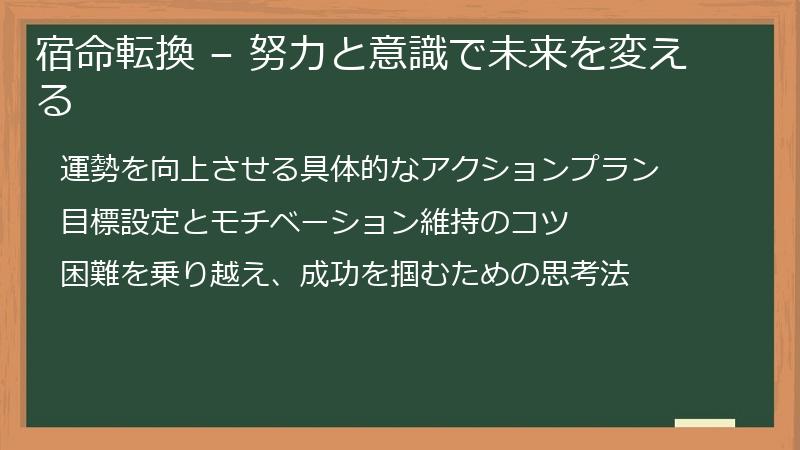 宿命転換 – 努力と意識で未来を変える

運勢を向上させる具体的なアクションプラン

目標設定とモチベーション維持のコツ

困難を乗り越え、成功を掴むための思考法